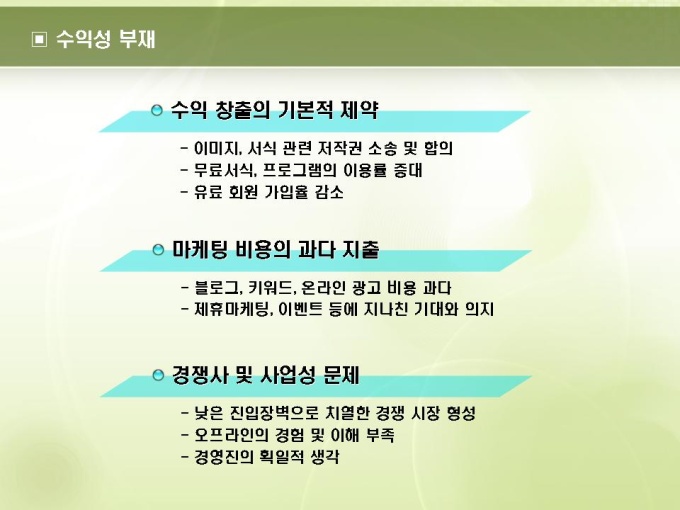 ▣ 수익성 부재

수익 창출의 기본적 제약

- 이미지, 서식 관련 저작권 소송 및 합의
- 무료서식, 프로그램의 이용률 증대
- 유료 회원 가입율 감소

마케팅 비용의 과다 지출

- 블로그, 키워드, 온라인 광고 비용 과다
- 제휴마케팅, 이벤트 등에 지나친 기대와 의지

경쟁사 및 사업성 문제

- 낮은 진입장벽으로 치열한 경쟁 시장 형성
- 오프라인의 경험 및 이해 부족
- 경영진의 획일적 생각